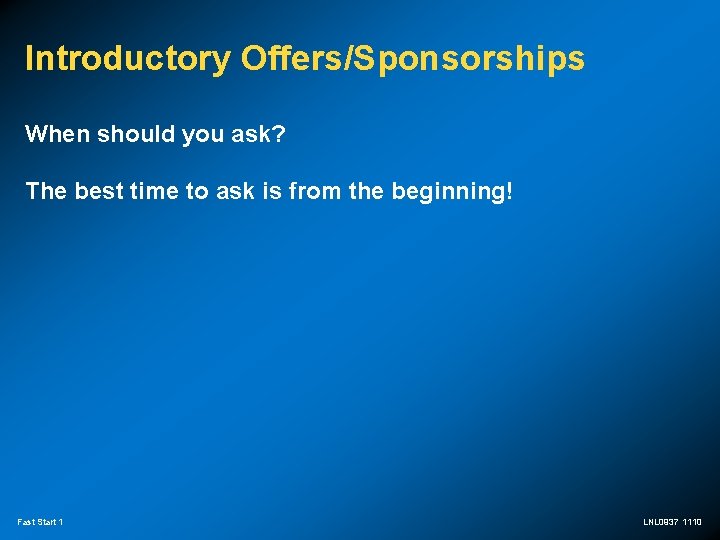 Introductory Offers/Sponsorships

When should you ask?

The best time to ask is from the beginning!

Fast Start 1

LNL0937 1110